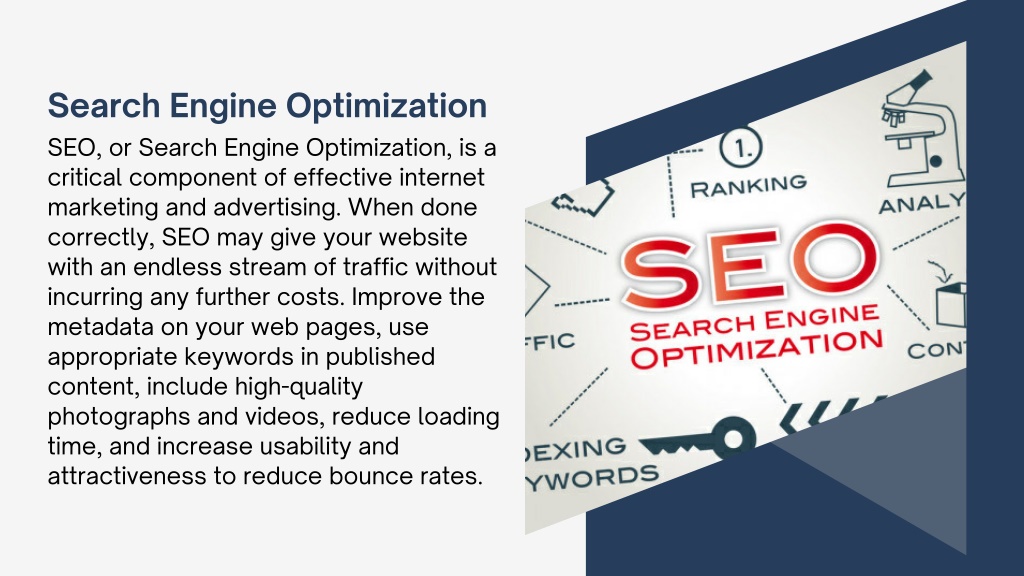 Search Engine Optimization

SEO, or Search Engine Optimization, is a critical component of effective internet marketing and advertising. When done correctly, SEO may give your website with an endless stream of traffic without incurring any further costs. Improve the metadata on your web pages, use appropriate keywords in published content, include high-quality photographs and videos, reduce loading time, and increase usability and attractiveness to reduce bounce rates.

1.
RANKING
ANALY
SEO
SEARCH ENGINE
OPTIMIZATION
FFIC
CONT
DEXING
YWORDS